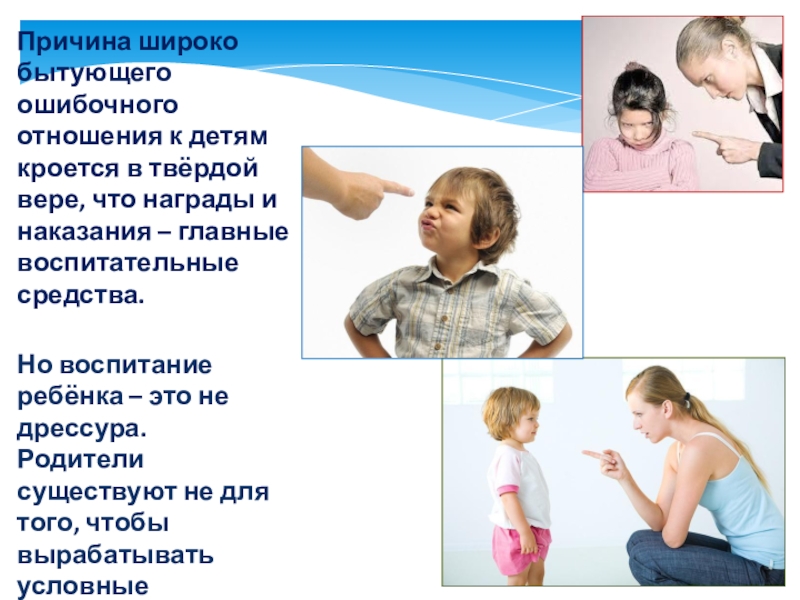 Причина широко бытующего ошибочного отношения к детям кроется в твёрдой вере, что награды и наказания – главные воспитательные средства.

Но воспитание ребёнка – это не дрессура. Родители существуют не для того, чтобы вырабатывать условные